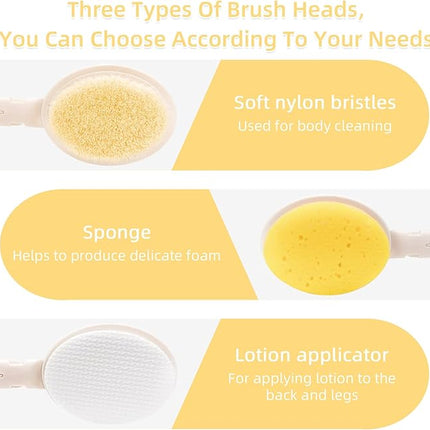 Three Types Of Brush Heads,
You Can Choose According To Your Needs

Soft nylon bristles
Used for body cleaning

Sponge
Helps to produce delicate foam

Lotion applicator
For applying lotion to the back and legs